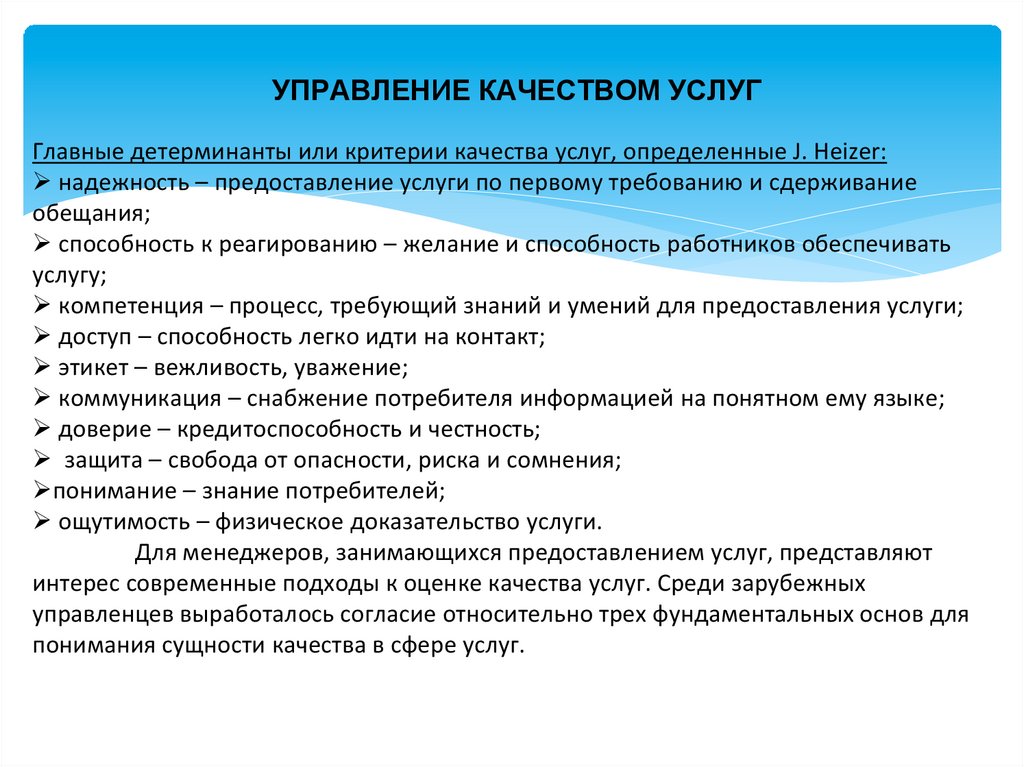 УПРАВЛЕНИЕ КАЧЕСТВОМ УСЛУГ

Главные детерминанты или критерии качества услуг, определенные J. Heizer:
➢ надежность – предоставление услуги по первому требованию и сдерживание обещания;
➢ способность к реагированию – желание и способность работников обеспечивать услугу;
➢ компетенция – процесс, требующий знаний и умений для предоставления услуги;
➢ доступ – способность легко идти на контакт;
➢ этикет – вежливость, уважение;
➢ коммуникация – снабжение потребителя информацией на понятном ему языке;
➢ доверие – кредитоспособность и честность;
➢ защита – свобода от опасности, риска и сомнения;
➢понимание – знание потребителей;
➢ ощутимость – физическое доказательство услуги.

Для менеджеров, занимающихся предоставлением услуг, представляют интерес современные подходы к оценке качества услуг. Среди зарубежных управленцев выработалось согласие относительно трех фундаментальных основ для понимания сущности качества в сфере услуг.